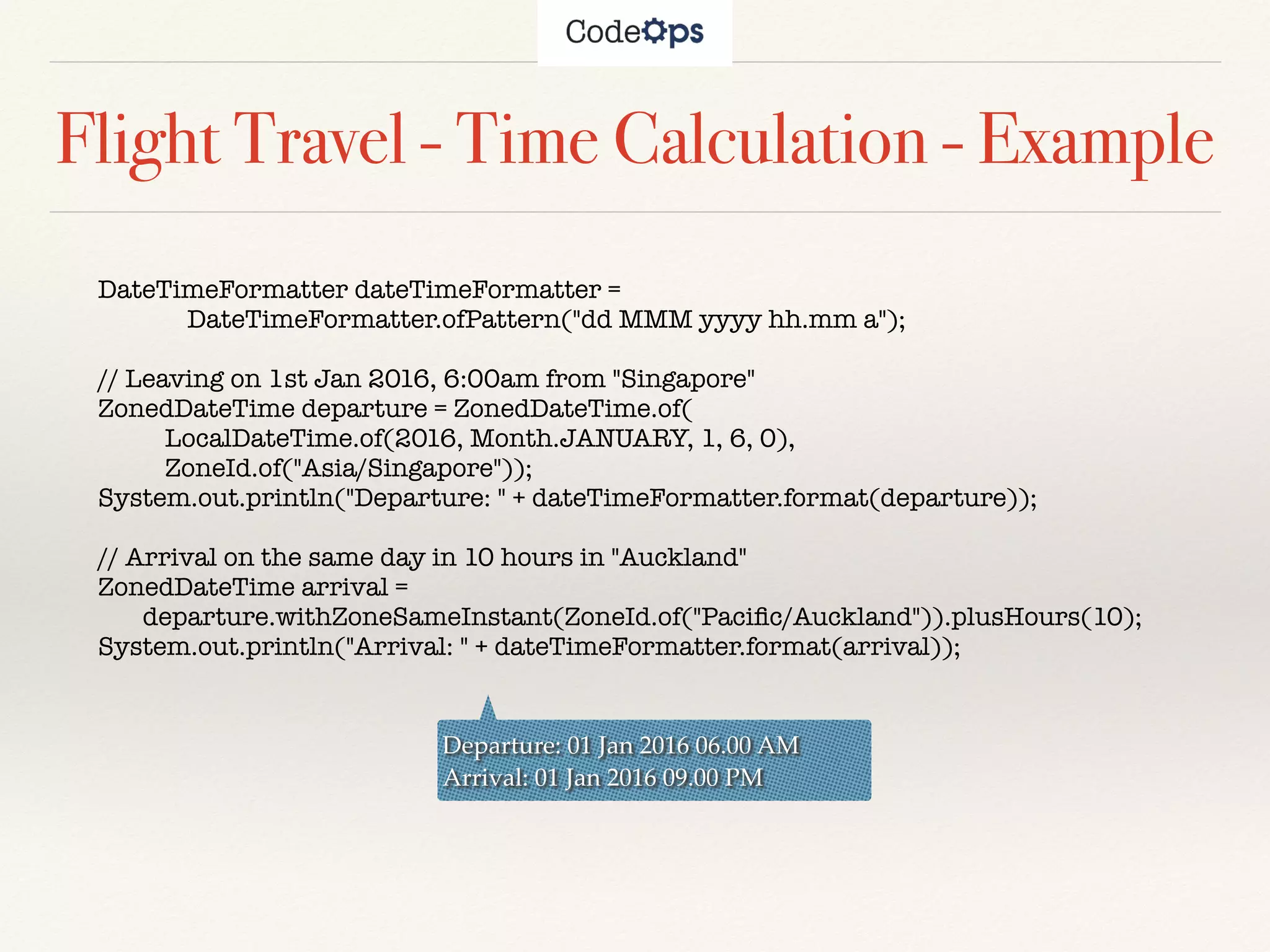 CodeOps

Flight Travel - Time Calculation - Example

DateTimeFormatter dateTimeFormatter =
DateTimeFormatter.ofPattern("dd MMM yyyy hh.mm a");

// Leaving on 1st Jan 2016, 6:00am from "Singapore"
ZonedDateTime departure = ZonedDateTime.of(
LocalDateTime.of(2016, Month.JANUARY, 1, 6, 0),
ZoneId.of("Asia/Singapore"));
System.out.println("Departure: " + dateTimeFormatter.format(departure));

// Arrival on the same day in 10 hours in "Auckland"
ZonedDateTime arrival =
departure.withZoneSameInstant(ZoneId.of("Pacific/Auckland")).plusHours(10);
System.out.println("Arrival: " + dateTimeFormatter.format(arrival));

Departure: 01 Jan 2016 06.00 AM
Arrival: 01 Jan 2016 09.00 PM